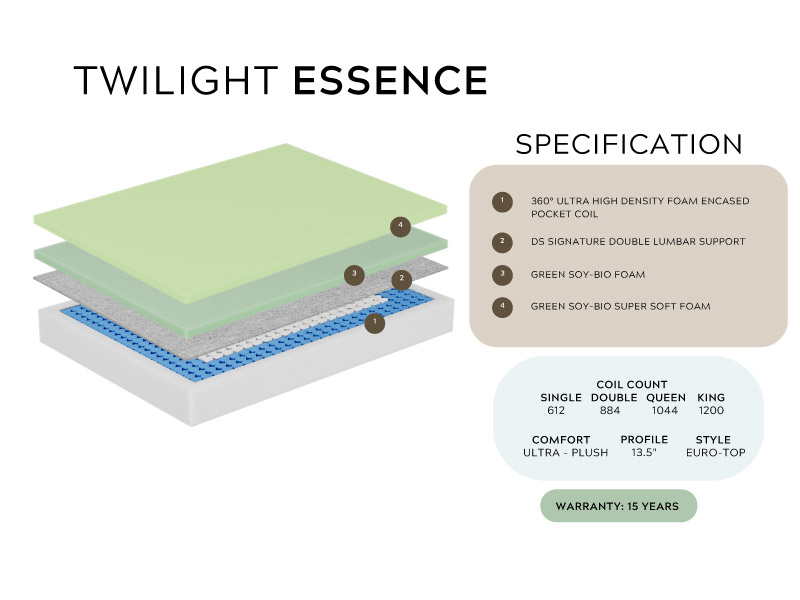 TWILIGHT ESSENCE

4
3
2
1

SPECIFICATION

1 360° ULTRA HIGH DENSITY FOAM ENCASED POCKET COIL

2 DS SIGNATURE DOUBLE LUMBAR SUPPORT

3 GREEN SOY-BIO FOAM

4 GREEN SOY-BIO SUPER SOFT FOAM

COIL COUNT

| SINGLE | DOUBLE | QUEEN | KING |
|---|---|---|---|
| 612 | 884 | 1044 | 1200 |

| COMFORT | PROFILE | STYLE |
|---|---|---|
| ULTRA - PLUSH | 13.5" | EURO-TOP |

WARRANTY: 15 YEARS